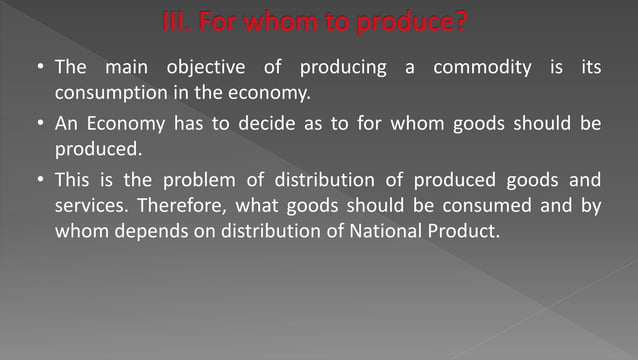 III. For whom to produce?

• The main objective of producing a commodity is its consumption in the economy.

• An Economy has to decide as to for whom goods should be produced.

• This is the problem of distribution of produced goods and services. Therefore, what goods should be consumed and by whom depends on distribution of National Product.